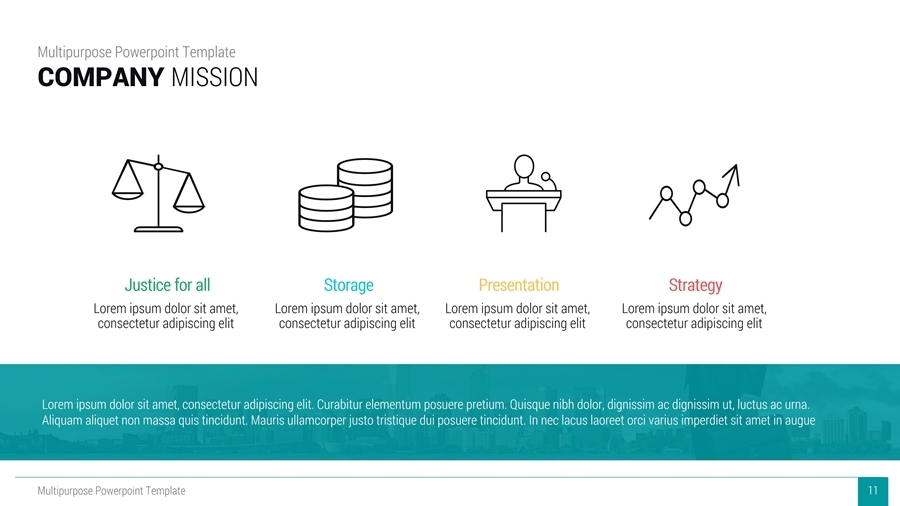 Multipurpose Powerpoint Template
COMPANY MISSION

Justice for all
Lorem ipsum dolor sit amet, consectetur adipiscing elit

Storage
Lorem ipsum dolor sit amet, consectetur adipiscing elit

Presentation
Lorem ipsum dolor sit amet, consectetur adipiscing elit

Strategy
Lorem ipsum dolor sit amet, consectetur adipiscing elit

Lorem ipsum dolor sit amet, consectetur adipiscing elit. Curabitur elementum posuere pretium. Quisque nibh dolor, dignissim ac dignissim ut, luctus ac urna. Aliquam aliquet non massa quis tincidunt. Mauris ullamcorper justo tristique dui posuere tincidunt. In nec lacus laoreet orci varius imperdiet sit amet in augue

Multipurpose Powerpoint Template
11